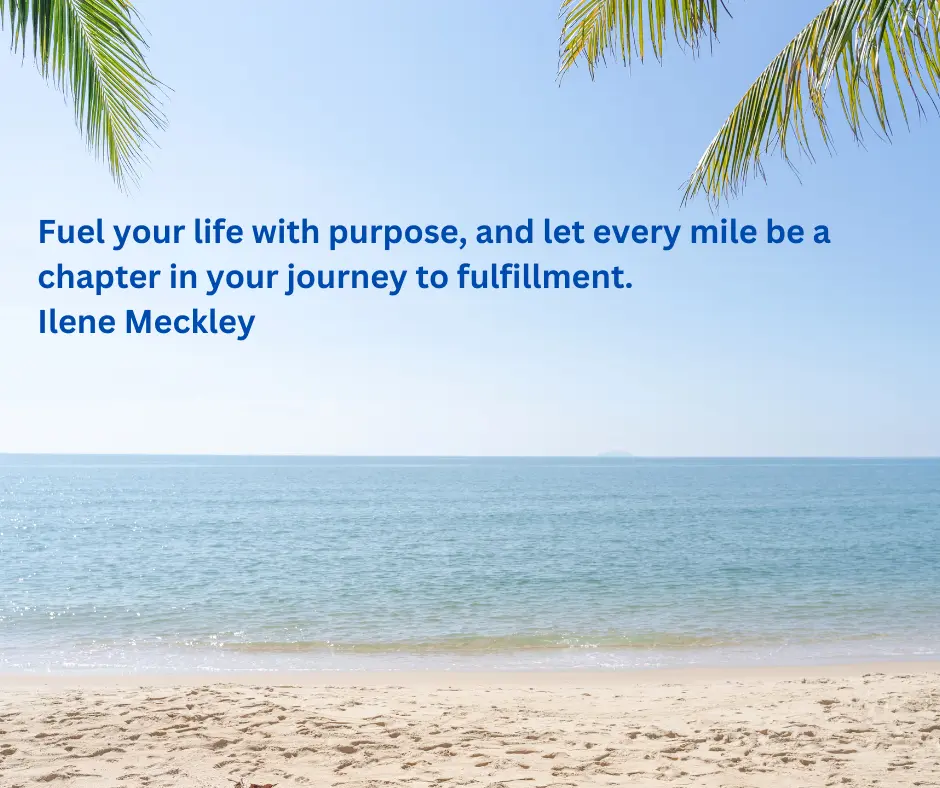 Fuel your life with purpose, and let every mile be a chapter in your journey to fulfillment.
Ilene Meckley